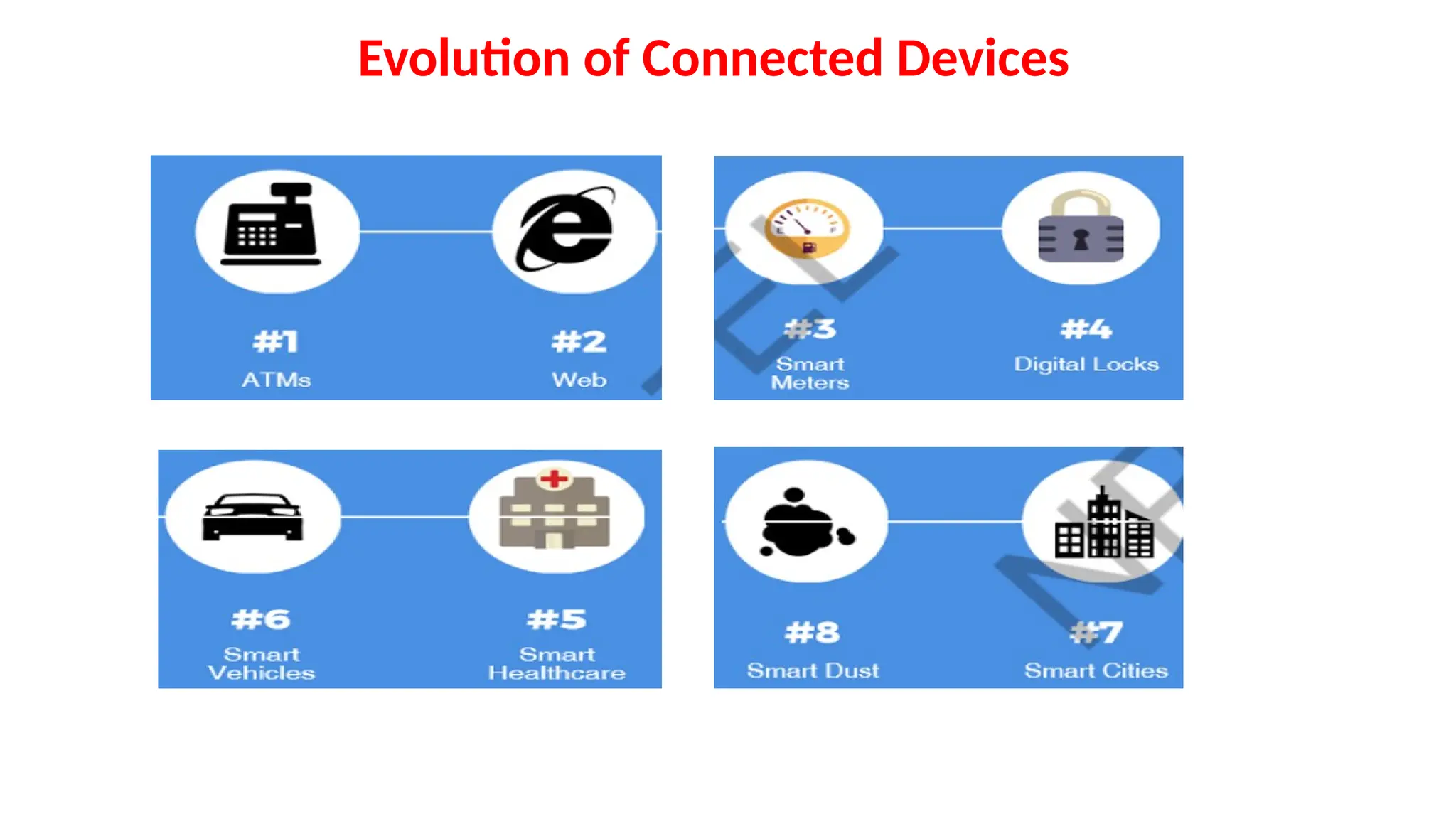 Evolution of Connected Devices

#1
ATMs

#2
Web

#3
Smart Meters

#4
Digital Locks

#6
Smart Vehicles

#5
Smart Healthcare

#8
Smart Dust

#7
Smart Cities